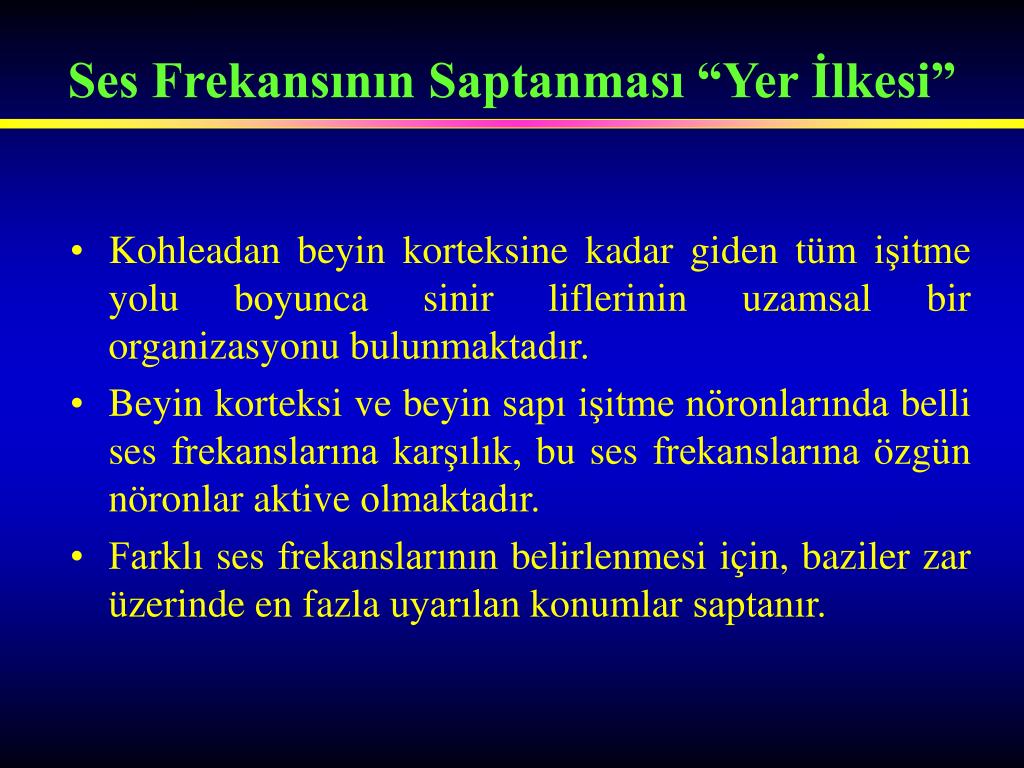 Ses Frekansının Saptanması “Yer İlkesi”

• Kohleadan beyin korteksine kadar giden tüm işitme yolu boyunca sinir liflerinin uzamsal bir organizasyonu bulunmaktadır.

• Beyin korteksi ve beyin sapı işitme nöronlarında belli ses frekanslarına karşılık, bu ses frekanslarına özgün nöronlar aktive olmaktadır.

• Farklı ses frekanslarının belirlenmesi için, baziler zar üzerinde en fazla uyarılan konumlar saptanır.